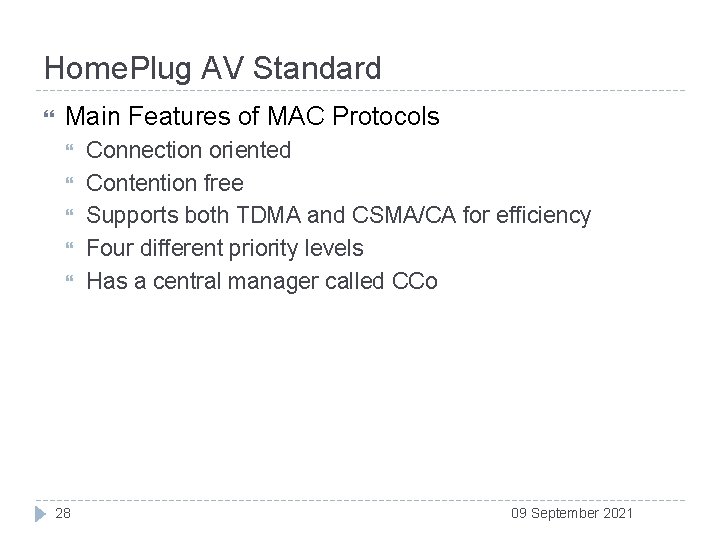 HomePlug AV Standard

Main Features of MAC Protocols

Connection oriented

Contention free

Supports both TDMA and CSMA/CA for efficiency

Four different priority levels

Has a central manager called CCo

28

09 September 2021